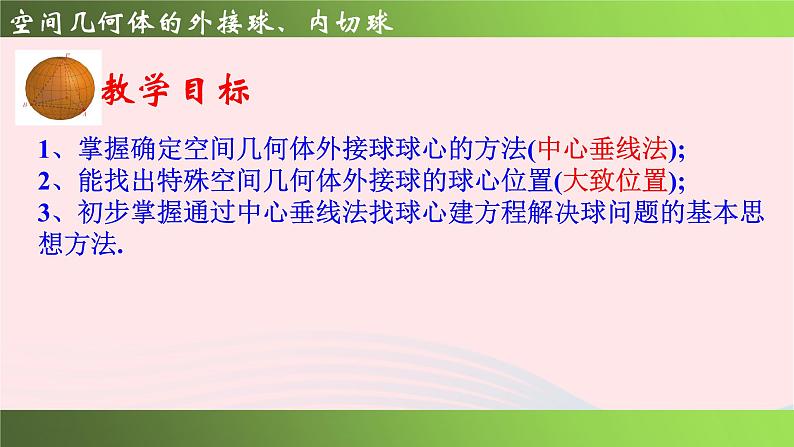 空间几何体的外接球、内切球

教学目标

1、掌握确定空间几何体外接球球心的方法(中心垂线法);
2、能找出特殊空间几何体外接球的球心位置(大致位置);
3、初步掌握通过中心垂线法找球心建方程解决球问题的基本思想方法.